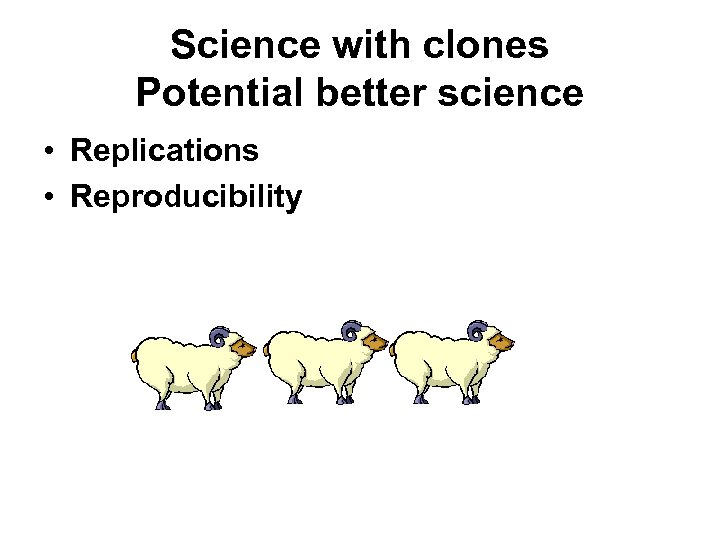 Science with clones
Potential better science

• Replications
• Reproducibility